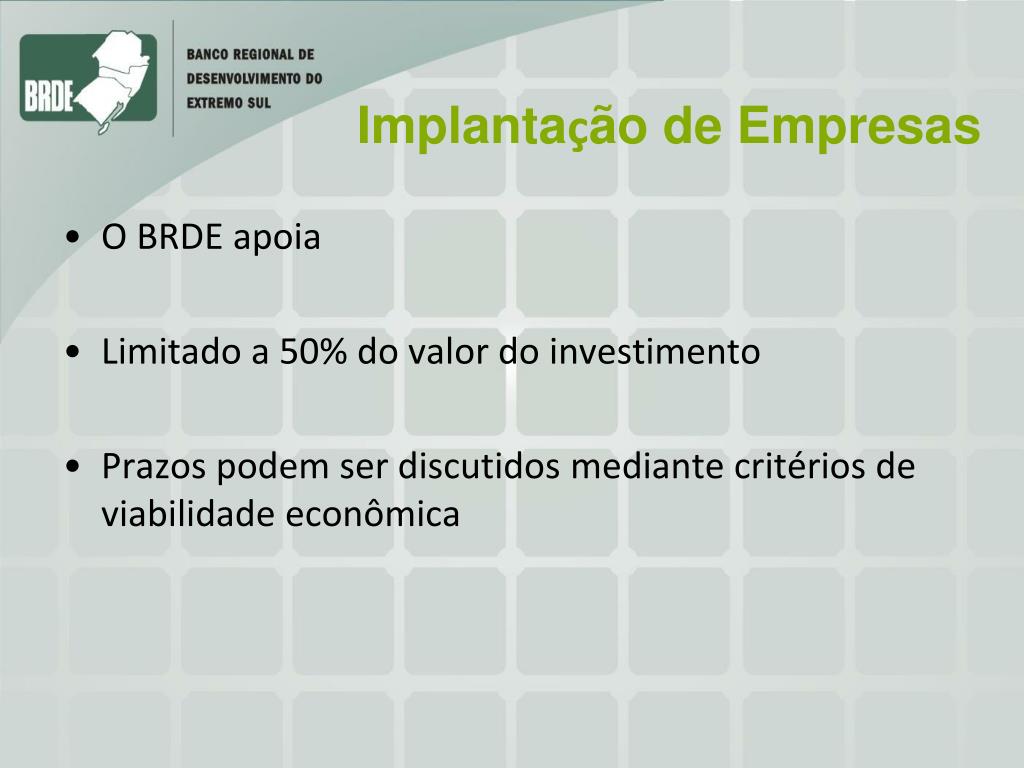 BRDE

BANCO REGIONAL DE DESENVOLVIMENTO DO EXTREMO SUL

Implantação de Empresas

• O BRDE apoia

• Limitado a 50% do valor do investimento

• Prazos podem ser discutidos mediante critérios de viabilidade econômica